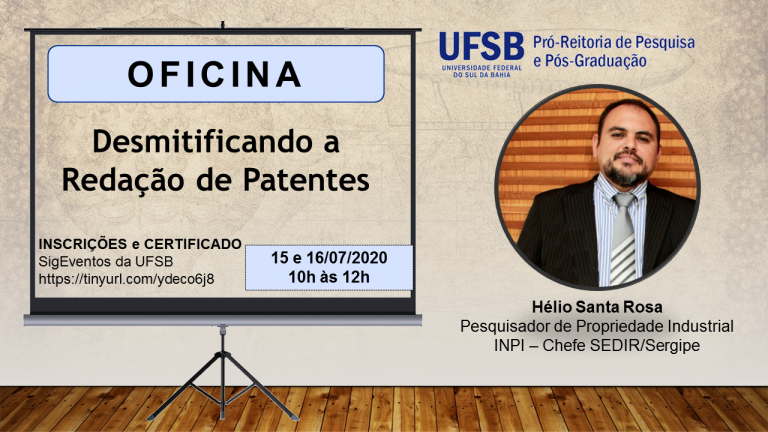 OFICINA

Desmitificando a Redação de Patentes

INSCRIÇÕES e CERTIFICADO
SigEventos da UFSB
https://tinyurl.com/ydeco6j8

15 e 16/07/2020
10h às 12h

UFSB
UNIVERSIDADE FEDERAL DO SUL DA BAHIA
Pró-Reitoria de Pesquisa e Pós-Graduação

Hélio Santa Rosa
Pesquisador de Propriedade Industrial
INPI – Chefe SEDIR/Sergipe